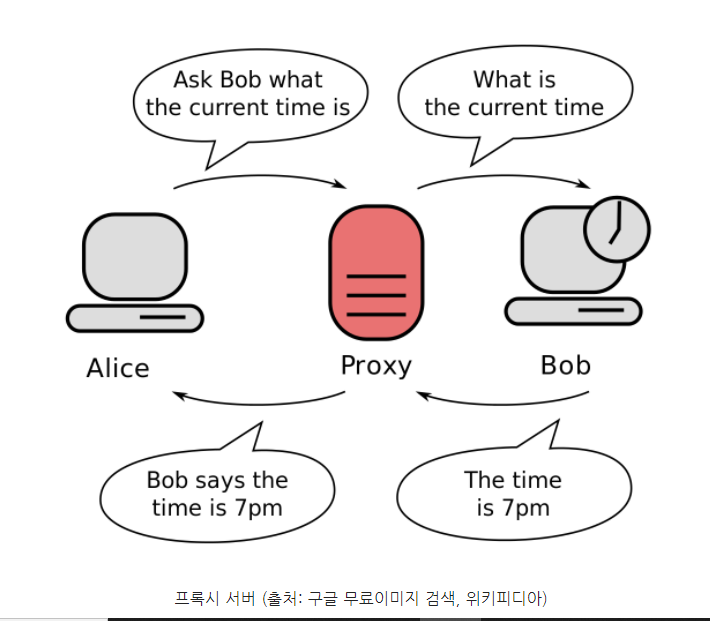 Ask Bob what the current time is

What is the current time

Alice

Proxy

Bob

Bob says the time is 7pm

The time is 7pm

프록시 서버 (출처: 구글 무료이미지 검색, 위키피디아)